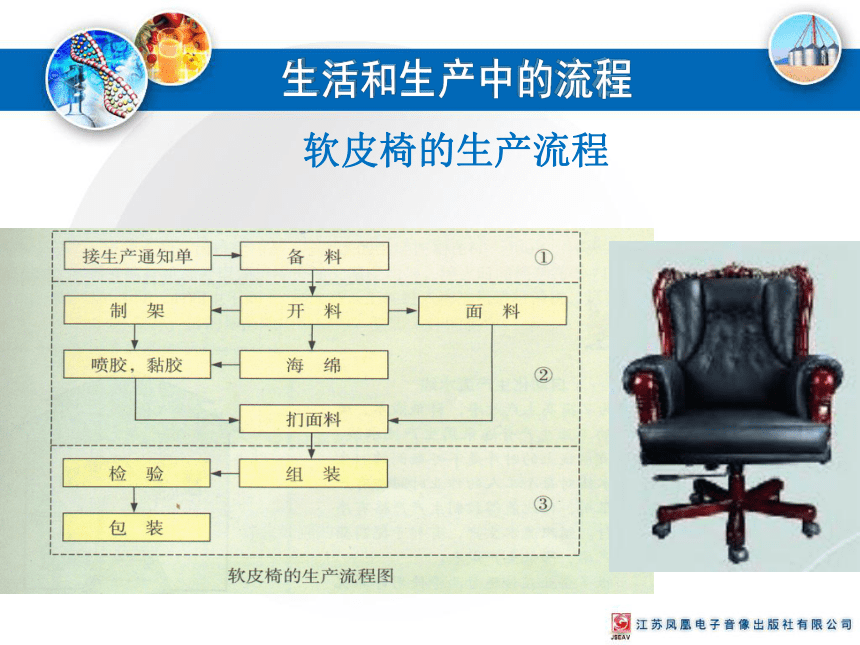 生活和生产中的流程

软皮椅的生产流程

接生产通知单
备 料
①
制 架
开 料
面 料
喷胶，黏胶
海 绵
②
扪面料
检 验
组 装
③
包 装

软皮椅的生产流程图

JSEAV 江苏凤凰电子音像出版社有限公司